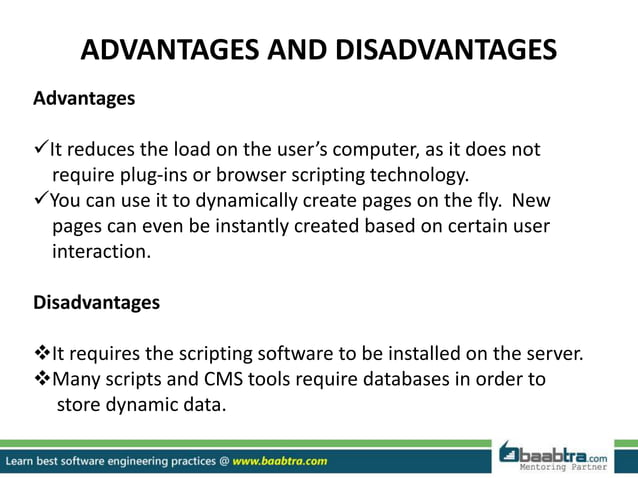 ADVANTAGES AND DISADVANTAGES

Advantages

✓It reduces the load on the user's computer, as it does not require plug-ins or browser scripting technology.
✓You can use it to dynamically create pages on the fly. New pages can even be instantly created based on certain user interaction.

Disadvantages

❖It requires the scripting software to be installed on the server.
❖Many scripts and CMS tools require databases in order to store dynamic data.

Learn best software engineering practices @ www.baabtra.com

baabtra.com
Mentoring Partner